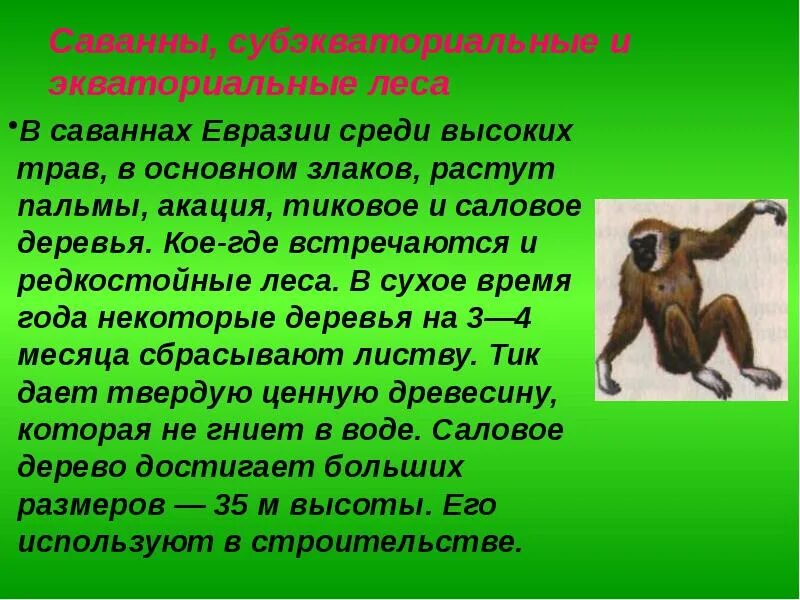 Саванны, субэкваториальные и экваториальные леса

•В саваннах Евразии среди высоких трав, в основном злаков, растут пальмы, акация, тиковое и саловое деревья. Кое-где встречаются и редкостойные леса. В сухое время года некоторые деревья на 3—4 месяца сбрасывают листву. Тик дает твердую ценную древесину, которая не гниет в воде. Саловое дерево достигает больших размеров — 35 м высоты. Его используют в строительстве.